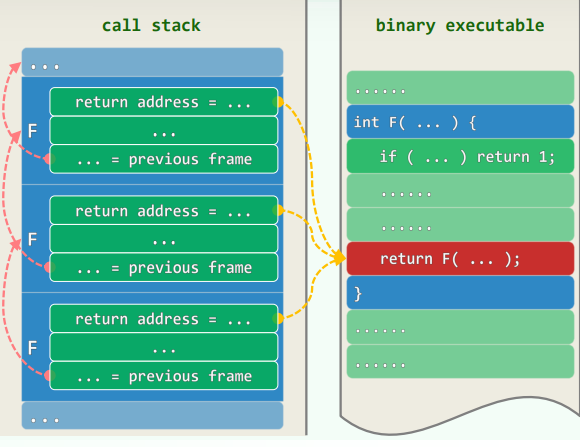 call stack

...

F

return address = ...

...

... = previous frame

F

return address = ...

...

... = previous frame

F

return address = ...

...

... = previous frame

...

binary executable

......

int F( ... ) {

if ( ... ) return 1;

......

......

return F( ... );

}

......

......